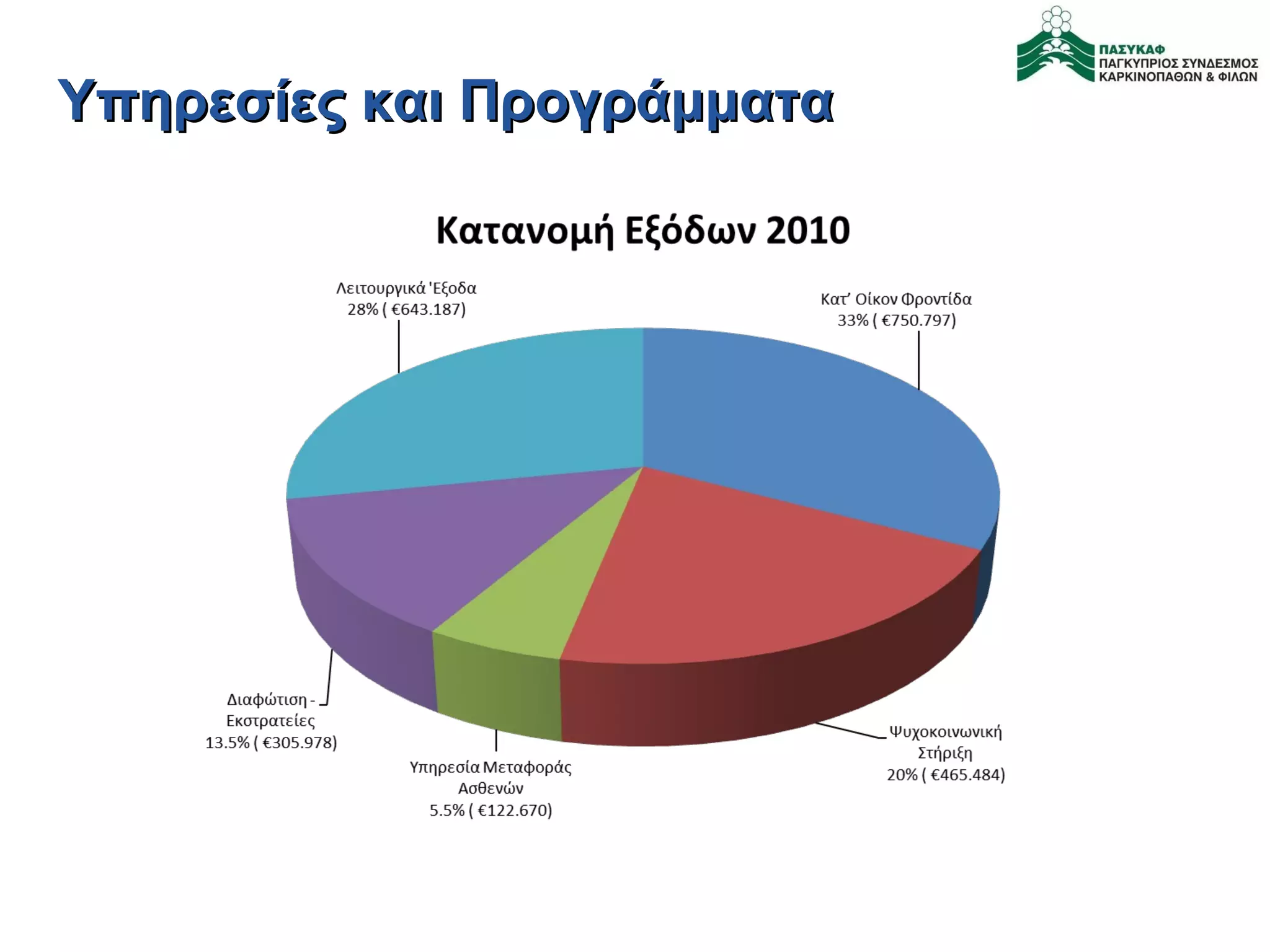 ΠΑΣΥΚΑΦ
ΠΑΓΚΥΠΡΙΟΣ ΣΥΝΔΕΣΜΟΣ
ΚΑΡΚΙΝΟΠΑΘΩΝ & ΦΙΛΩΝ

Υπηρεσίες και Προγράμματα

Κατανομή Εξόδων 2010

Λειτουργικά 'Εξοδα
28% ( €643.187)

Κατ' Οίκον Φροντίδα
33% ( €750.797)

Διαφώτιση - Εκστρατείες
13.5% ( €305.978)

Υπηρεσία Μεταφοράς Ασθενών
5.5% ( €122.670)

Ψυχοκοινωνική Στήριξη
20% ( €465.484)